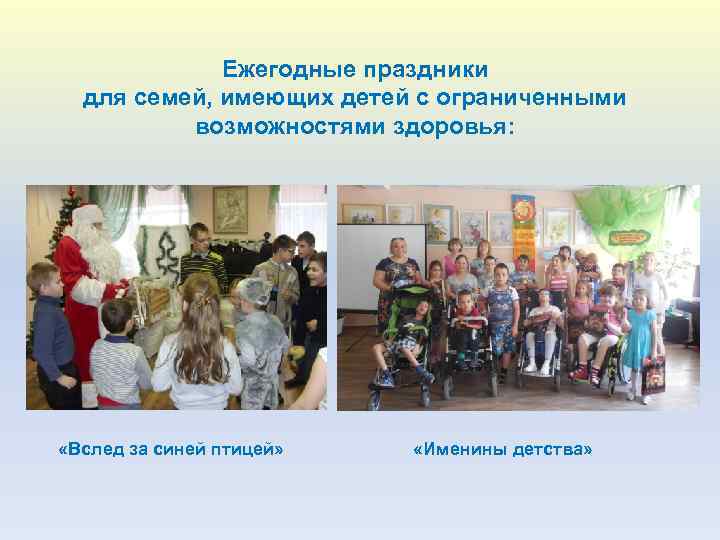 Ежегодные праздники
для семей, имеющих детей с ограниченными возможностями здоровья:

«Вслед за синей птицей»

«Именины детства»